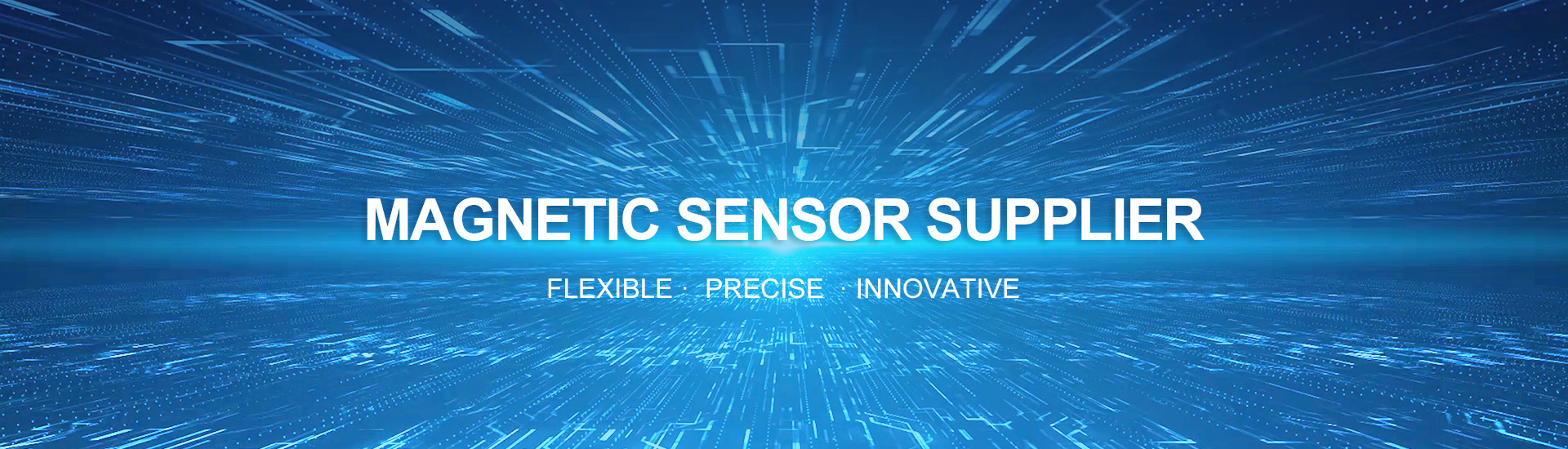 MAGNETIC SENSOR SUPPLIER

FLEXIBLE · PRECISE · INNOVATIVE